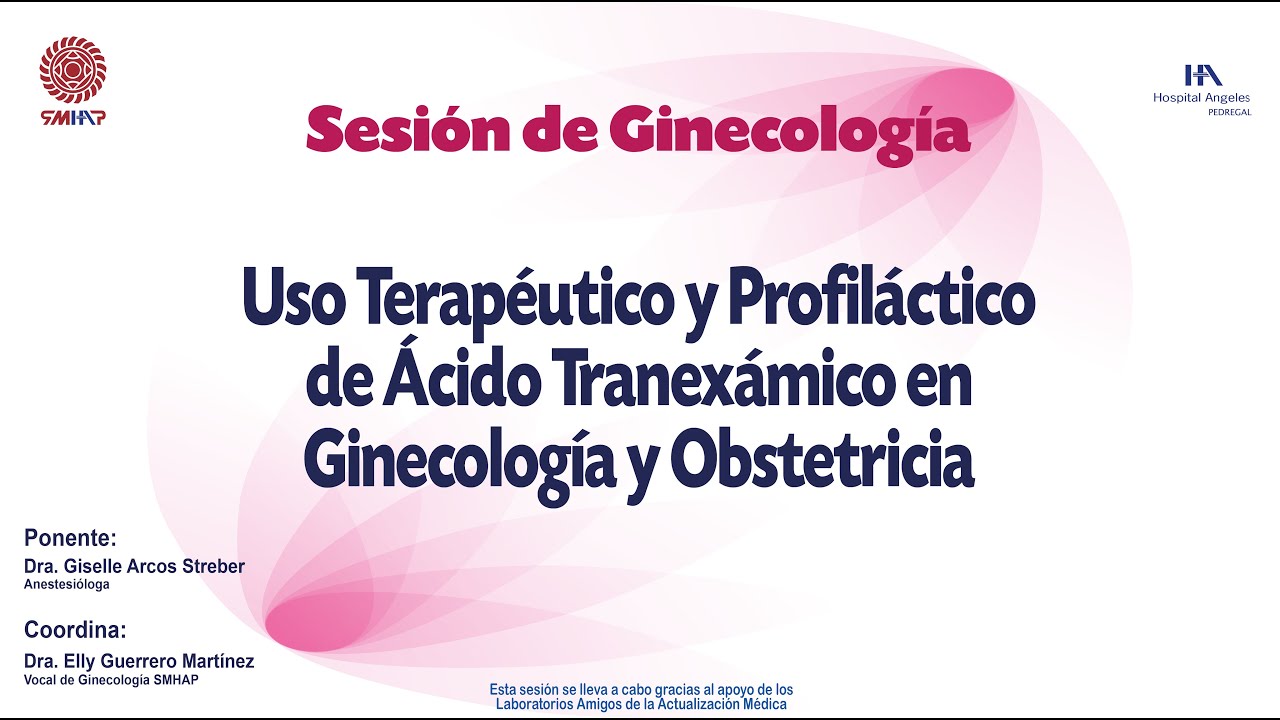 SMHAP

HA
Hospital Angeles
PEDREGAL

Sesión de Ginecología

Uso Terapéutico y Profiláctico de Ácido Tranexámico en Ginecología y Obstetricia

Ponente:
Dra. Giselle Arcos Streber
Anestesióloga

Coordina:
Dra. Elly Guerrero Martínez
Vocal de Ginecología SMHAP

Esta sesión se lleva a cabo gracias al apoyo de los Laboratorios Amigos de la Actualización Médica